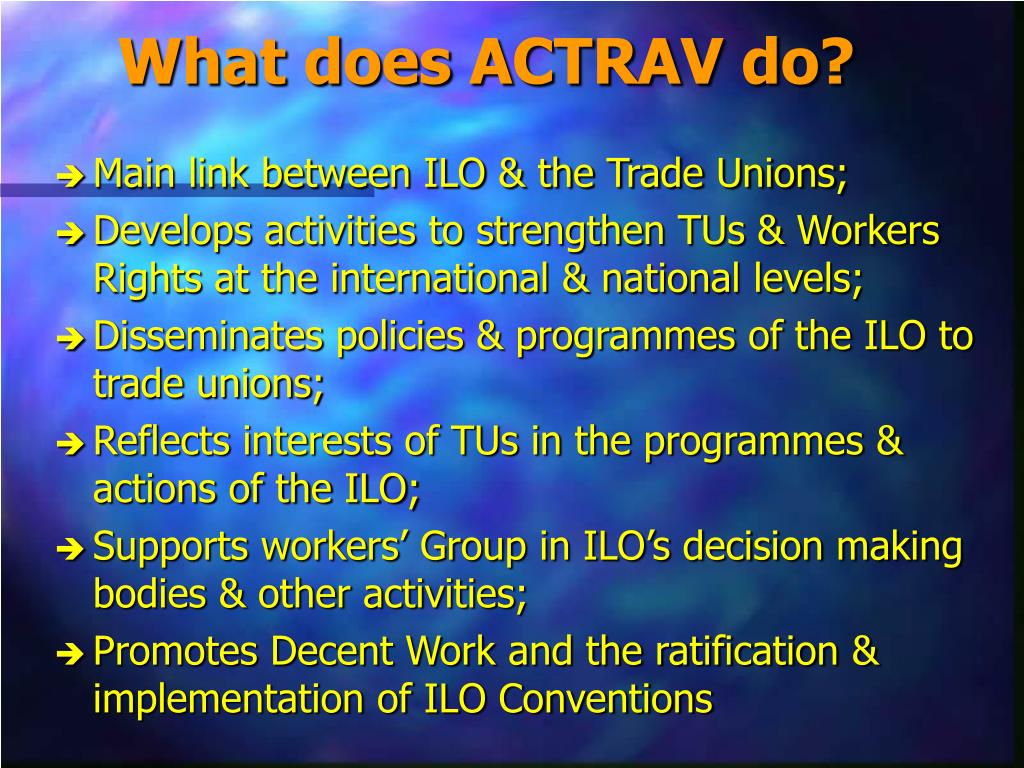 What does ACTRAV do?

➔ Main link between ILO & the Trade Unions;

➔ Develops activities to strengthen TUs & Workers Rights at the international & national levels;

➔ Disseminates policies & programmes of the ILO to trade unions;

➔ Reflects interests of TUs in the programmes & actions of the ILO;

➔ Supports workers’ Group in ILO’s decision making bodies & other activities;

➔ Promotes Decent Work and the ratification & implementation of ILO Conventions